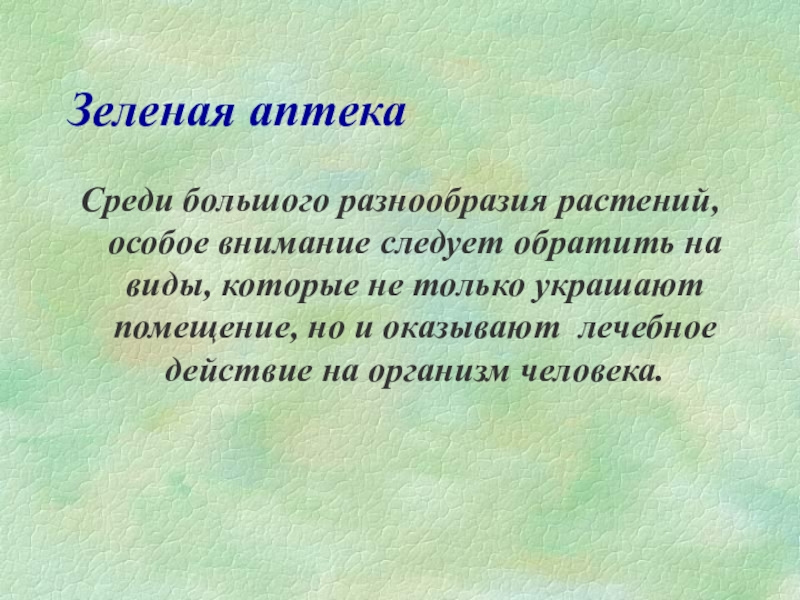 Зеленая аптека

Среди большого разнообразия растений, особое внимание следует обратить на виды, которые не только украшают помещение, но и оказывают лечебное действие на организм человека.